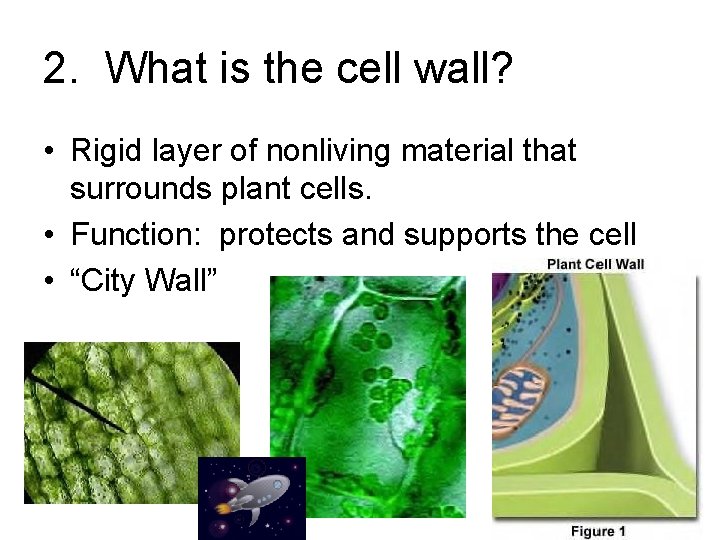 2. What is the cell wall?

• Rigid layer of nonliving material that surrounds plant cells.
• Function: protects and supports the cell
• “City Wall”

Plant Cell Wall

Figure 1